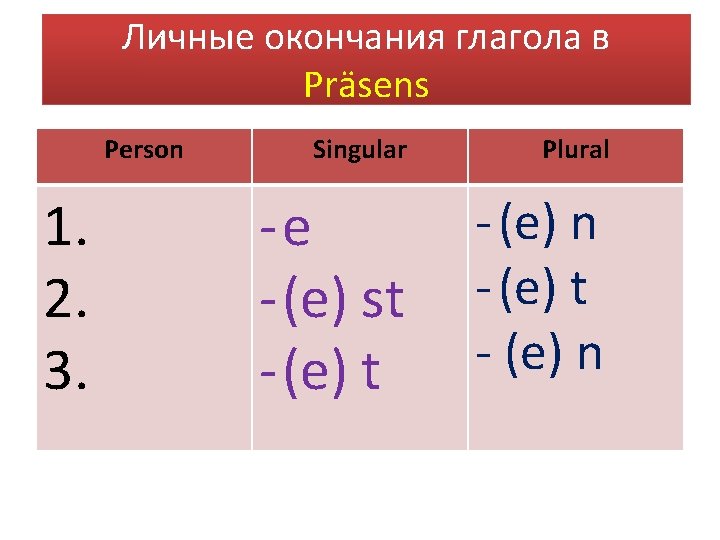 Личные окончания глагола в Präsens

| Person | Singular | Plural |
|---|---|---|
| 1. | -e | -(e) n |
| 2. | -(e) st | -(e) t |
| 3. | -(e) t | - (e) n |